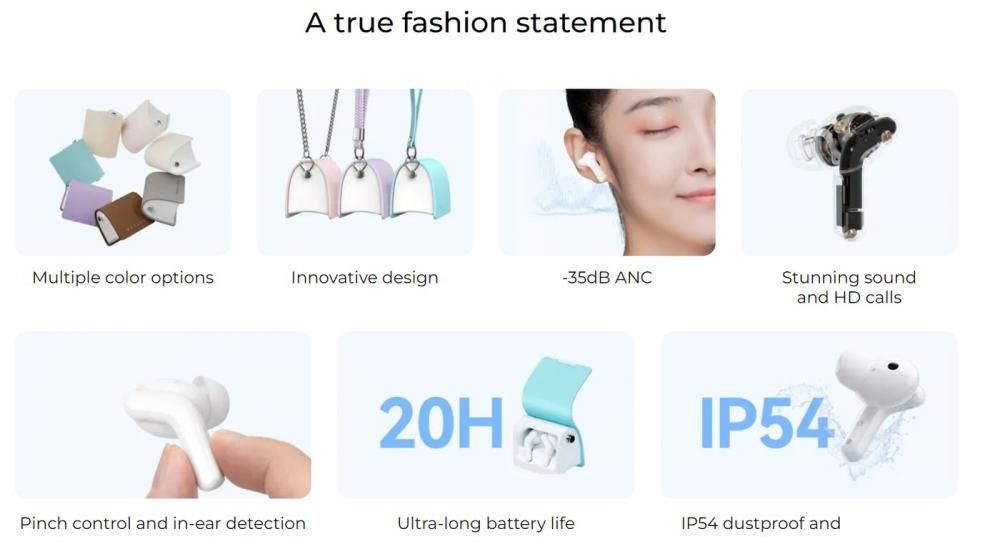 A true fashion statement

Multiple color options

Innovative design

-35dB ANC

Stunning sound and HD calls

Pinch control and in-ear detection

20H

Ultra-long battery life

IP54

IP54 dustproof and